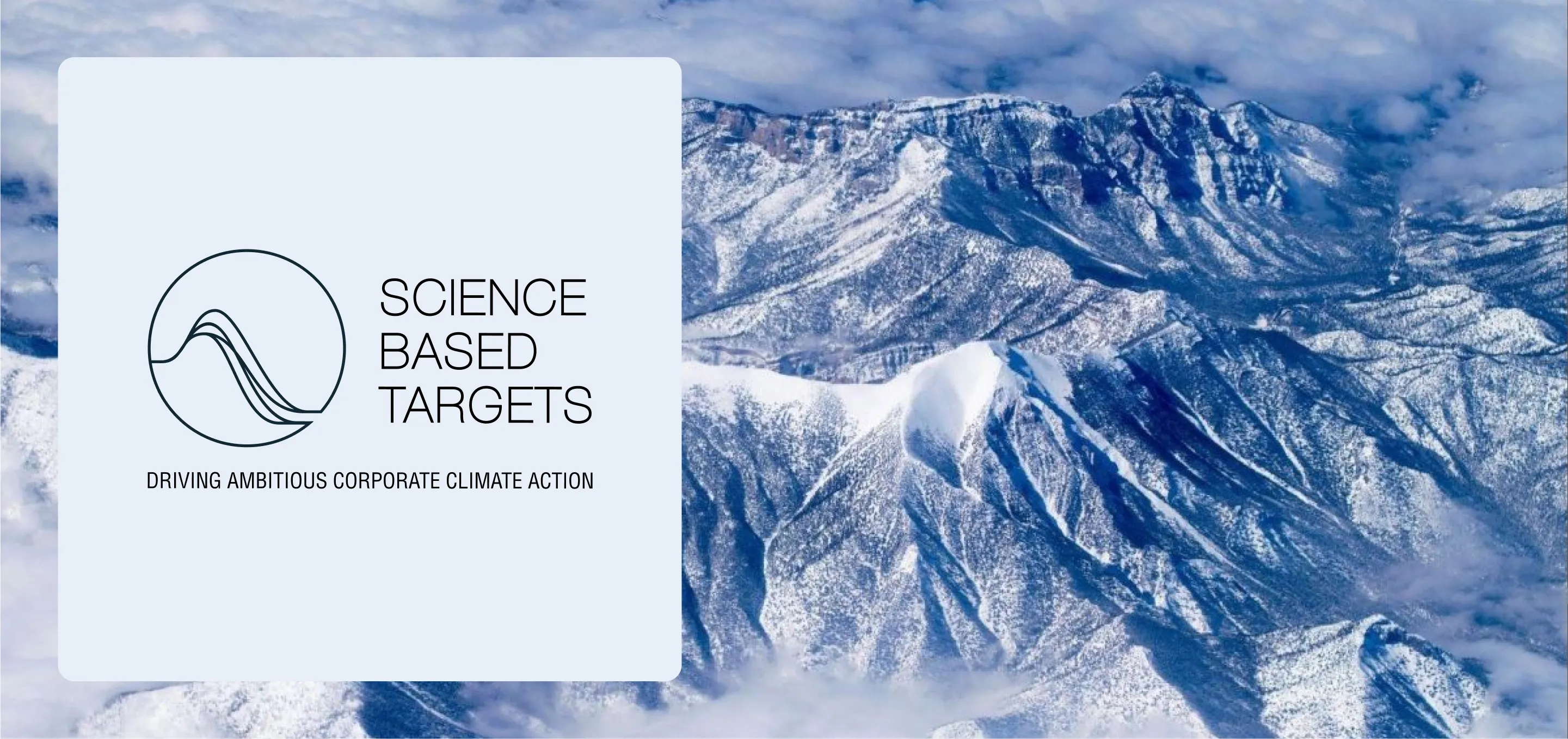 SCIENCE
BASED
TARGETS

DRIVING AMBITIOUS CORPORATE CLIMATE ACTION